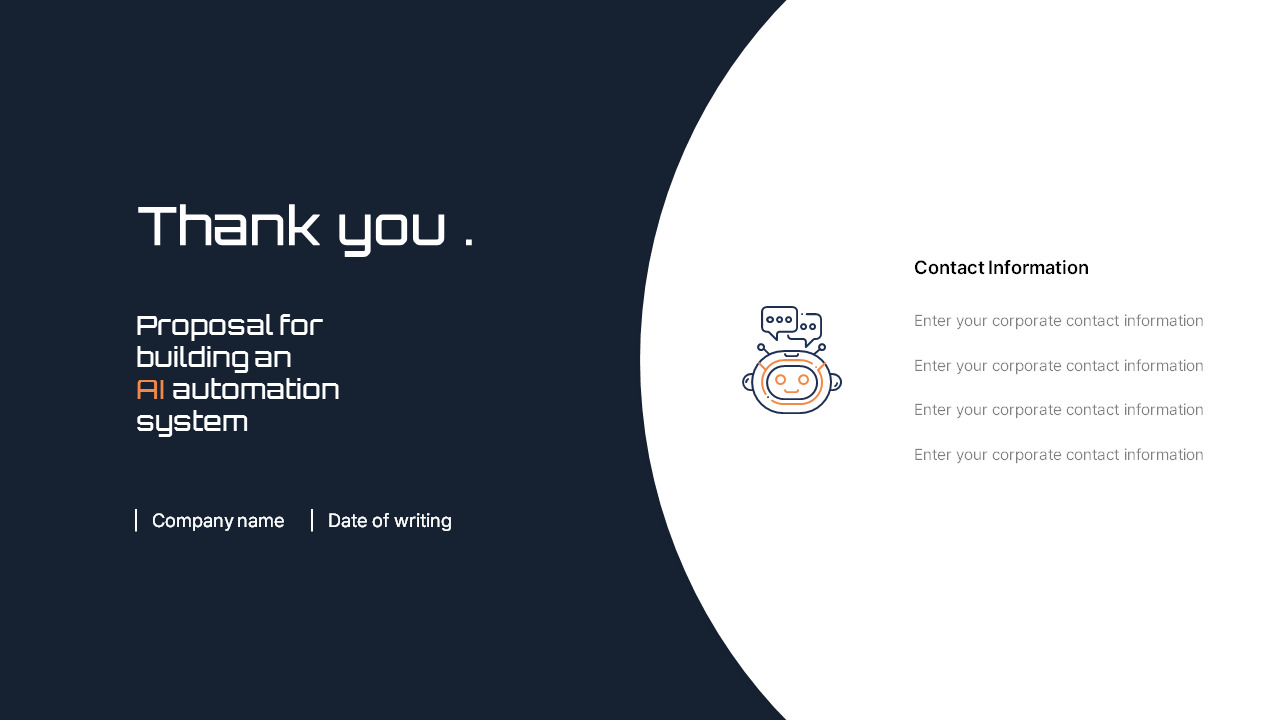 Thank you .

Proposal for building an AI automation system

Company name

Date of writing

Contact Information

Enter your corporate contact information

Enter your corporate contact information

Enter your corporate contact information

Enter your corporate contact information